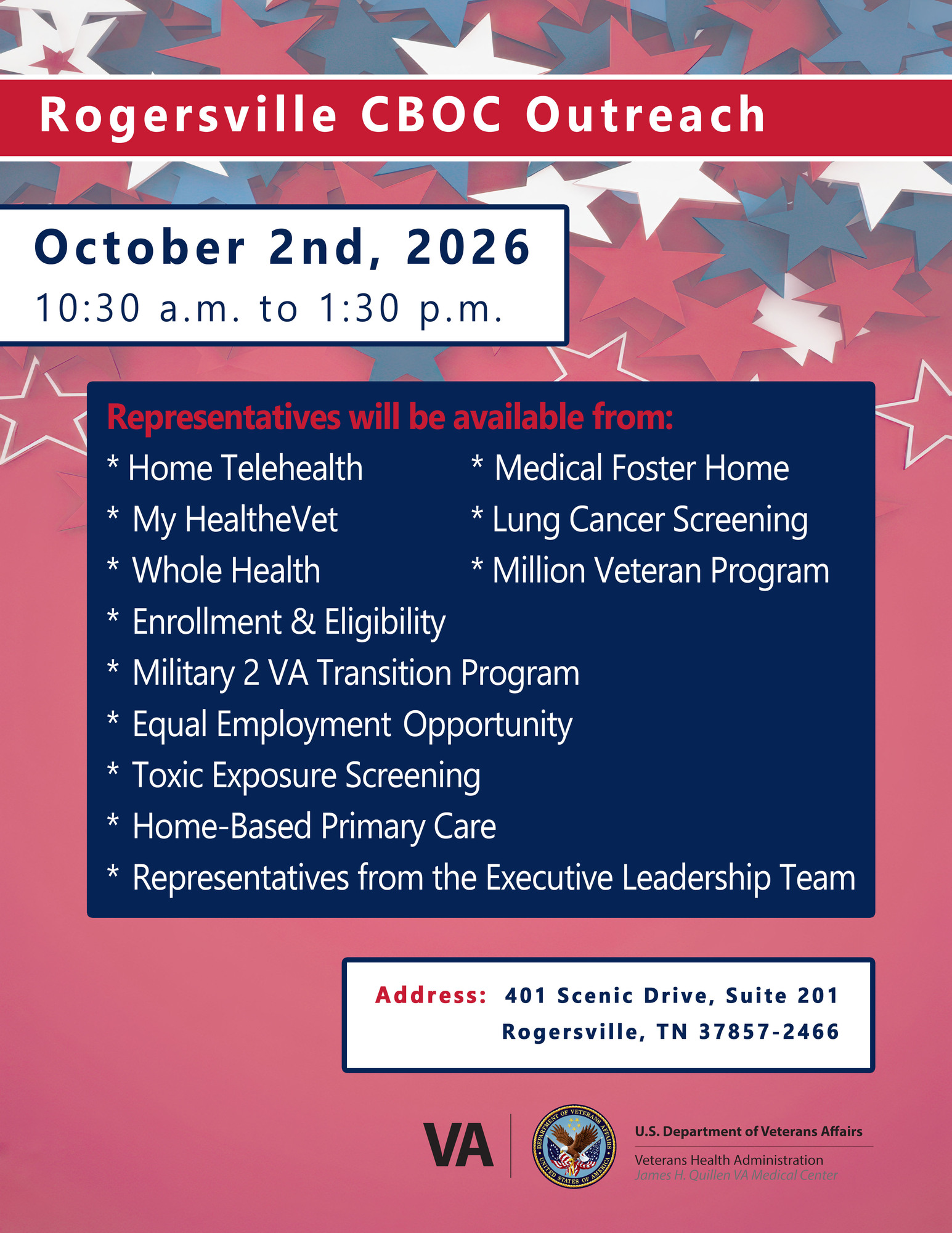 Rogersville CBOC Outreach

October 2nd, 2026
10:30 a.m. to 1:30 p.m.

Representatives will be available from:

* Home Telehealth
* My HealtheVet
* Whole Health
* Enrollment & Eligibility
* Military 2 VA Transition Program
* Equal Employment Opportunity
* Toxic Exposure Screening
* Home-Based Primary Care
* Representatives from the Executive Leadership Team

* Medical Foster Home
* Lung Cancer Screening
* Million Veteran Program

Address: 401 Scenic Drive, Suite 201
Rogersville, TN 37857-2466

VA

DEPARTMENT OF VETERANS AFFAIRS UNITED STATES OF AMERICA

U.S. Department of Veterans Affairs
Veterans Health Administration
James H. Quillen VA Medical Center